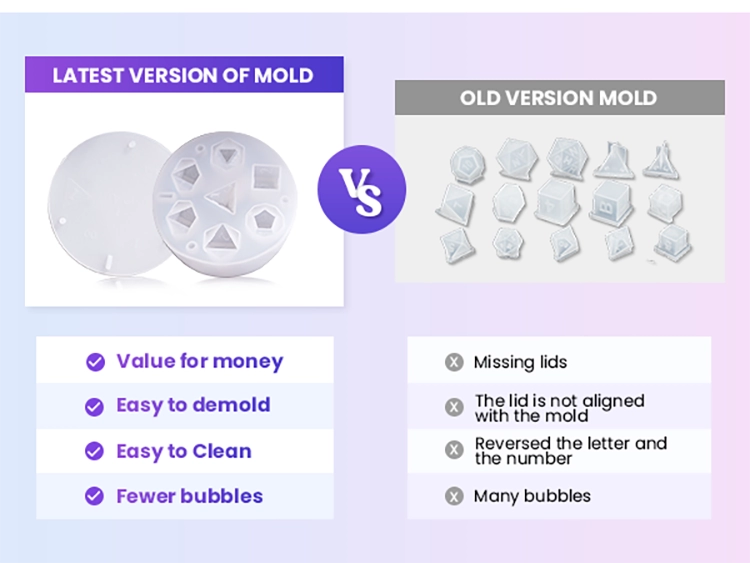 LATEST VERSION OF MOLD

VS

OLD VERSION MOLD

Value for money

Easy to demold

Easy to Clean

Fewer bubbles

Missing lids

The lid is not aligned with the mold

Reversed the letter and the number

Many bubbles